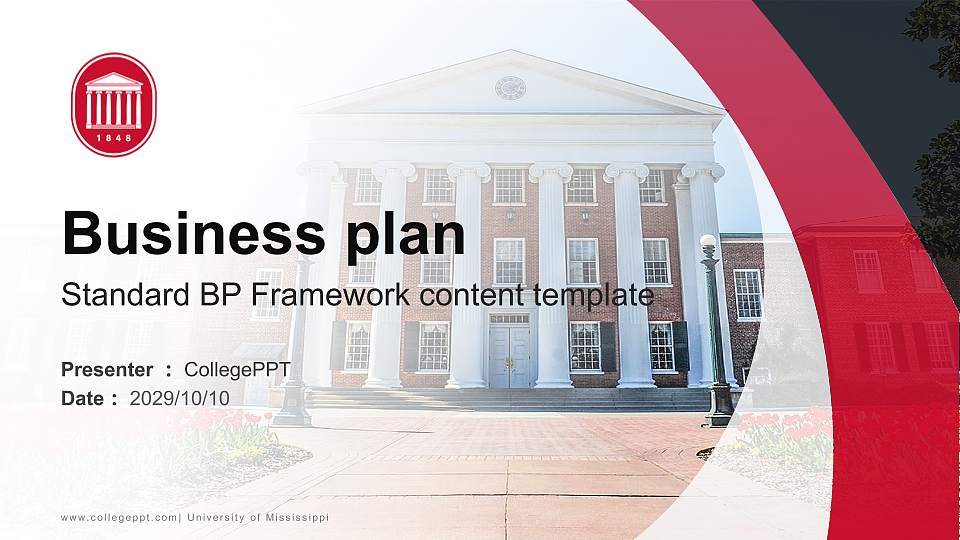 1848

Business plan

Standard BP Framework content template

Presenter : CollegePPT
Date : 2029/10/10

www.collegeppt.com| University of Mississippi